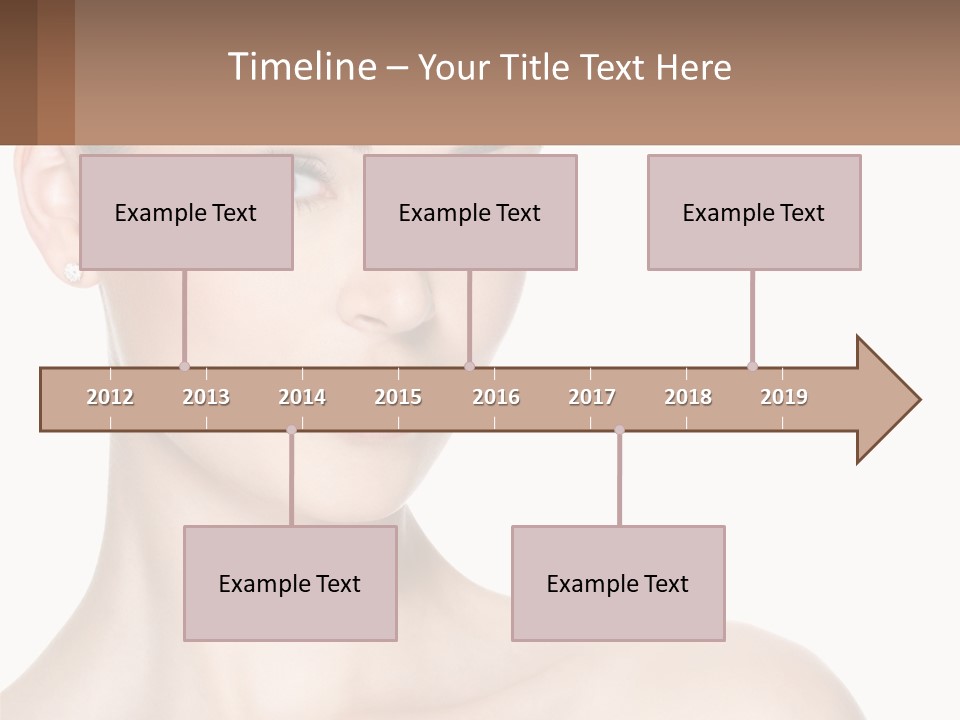 Timeline – Your Title Text Here

Example Text

Example Text

Example Text

2012 2013 2014 2015 2016 2017 2018 2019

Example Text

Example Text